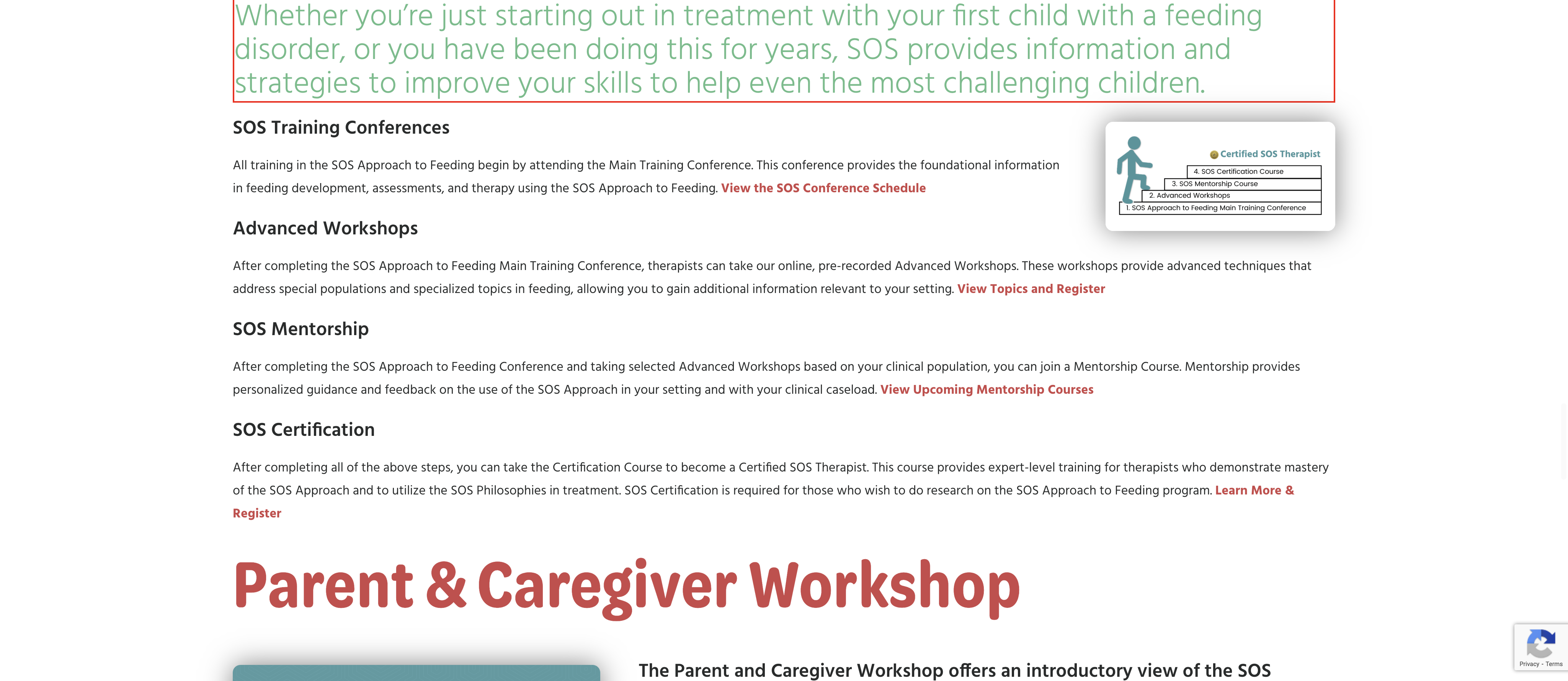 Whether you're just starting out in treatment with your first child with a feeding disorder, or you have been doing this for years, SOS provides information and strategies to improve your skills to help even the most challenging children.

SOS Training Conferences

All training in the SOS Approach to Feeding begin by attending the Main Training Conference. This conference provides the foundational information in feeding development, assessments, and therapy using the SOS Approach to Feeding. View the SOS Conference Schedule

Certified SOS Therapist
4. SOS Certification Course
3. SOS Mentorship Course
2. Advanced Workshops
1. SOS Approach to Feeding Main Training Conference

Advanced Workshops

After completing the SOS Approach to Feeding Main Training Conference, therapists can take our online, pre-recorded Advanced Workshops. These workshops provide advanced techniques that address special populations and specialized topics in feeding, allowing you to gain additional information relevant to your setting. View Topics and Register

SOS Mentorship

After completing the SOS Approach to Feeding Conference and taking selected Advanced Workshops based on your clinical population, you can join a Mentorship Course. Mentorship provides personalized guidance and feedback on the use of the SOS Approach in your setting and with your clinical caseload. View Upcoming Mentorship Courses

SOS Certification

After completing all of the above steps, you can take the Certification Course to become a Certified SOS Therapist. This course provides expert-level training for therapists who demonstrate mastery of the SOS Approach and to utilize the SOS Philosophies in treatment. SOS Certification is required for those who wish to do research on the SOS Approach to Feeding program. Learn More & Register

Parent & Caregiver Workshop

The Parent and Caregiver Workshop offers an introductory view of the SOS

Privacy - Terms